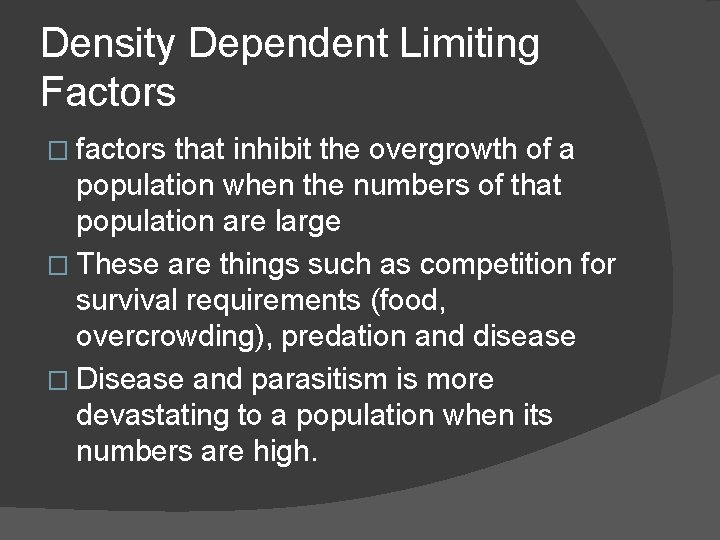 Density Dependent Limiting Factors

□ factors that inhibit the overgrowth of a population when the numbers of that population are large

□ These are things such as competition for survival requirements (food, overcrowding), predation and disease

□ Disease and parasitism is more devastating to a population when its numbers are high.